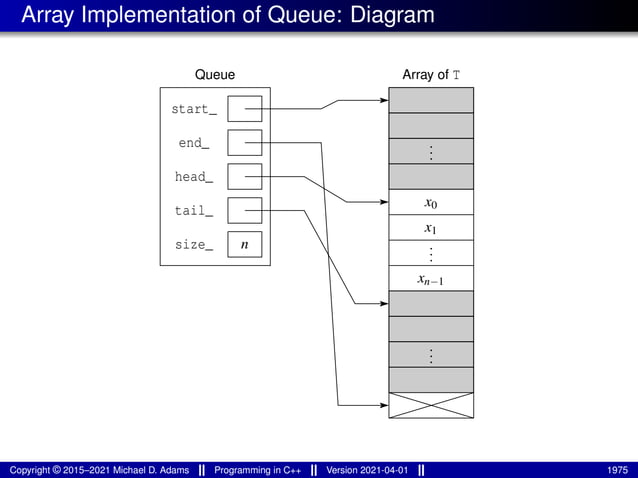 Array Implementation of Queue: Diagram

Queue

start_

end_

head_

tail_

size_ $n$

Array of T

$\vdots$

$x_0$

$x_1$

$\vdots$

$x_{n-1}$

$\vdots$

Copyright © 2015–2021 Michael D. Adams || Programming in C++ || Version 2021-04-01 || 1975